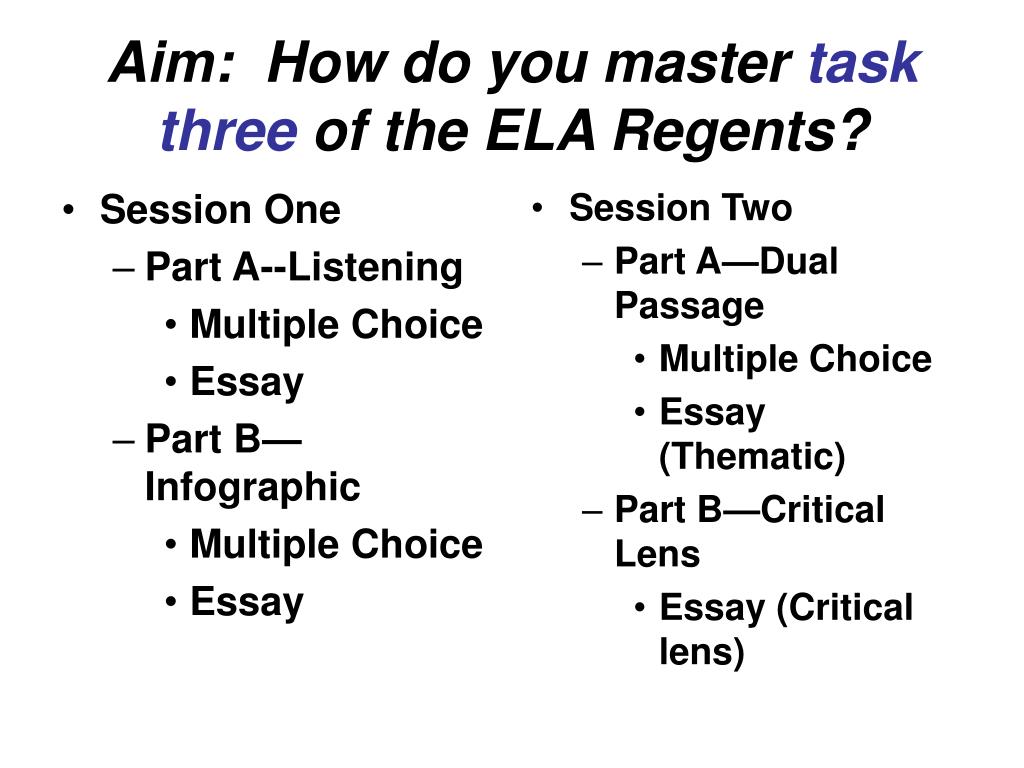 Aim: How do you master task three of the ELA Regents?

• Session One
– Part A--Listening
• Multiple Choice
• Essay
– Part B—Infographic
• Multiple Choice
• Essay

• Session Two
– Part A—Dual Passage
• Multiple Choice
• Essay (Thematic)
– Part B—Critical Lens
• Essay (Critical lens)